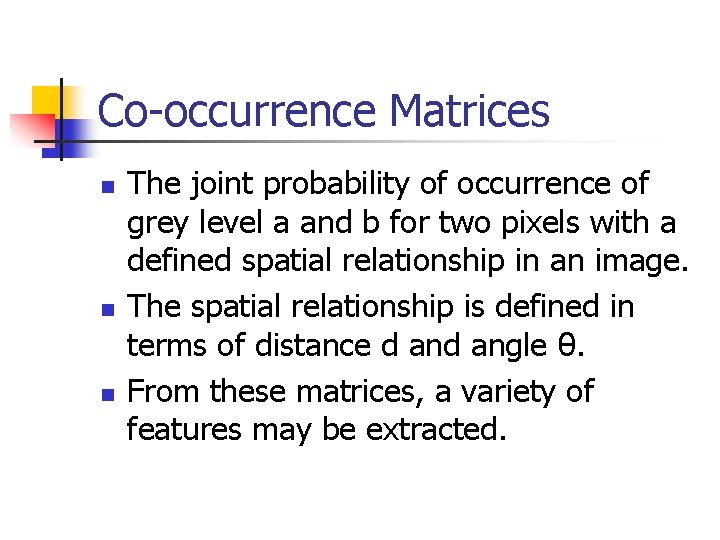 Co-occurrence Matrices

- The joint probability of occurrence of grey level a and b for two pixels with a defined spatial relationship in an image.
- The spatial relationship is defined in terms of distance d and angle θ.
- From these matrices, a variety of features may be extracted.